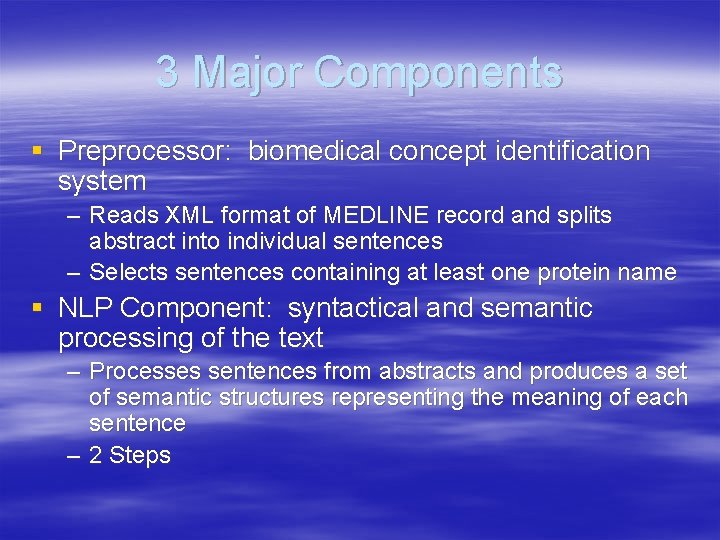 3 Major Components

▪ Preprocessor: biomedical concept identification system
– Reads XML format of MEDLINE record and splits abstract into individual sentences
– Selects sentences containing at least one protein name

▪ NLP Component: syntactical and semantic processing of the text
– Processes sentences from abstracts and produces a set of semantic structures representing the meaning of each sentence
– 2 Steps